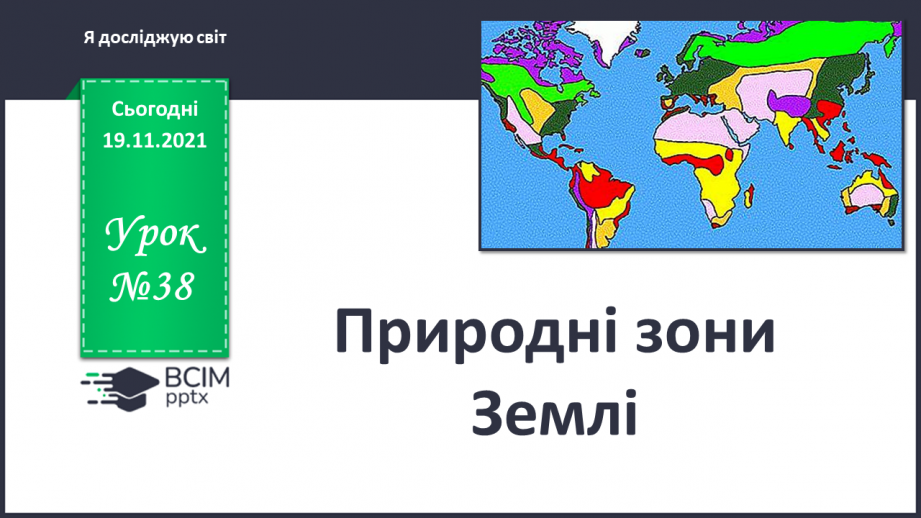 Я досліджую світ

Сьогодні 19.11.2021

Урок №38

ВСІМ pptx

Природні зони Землі